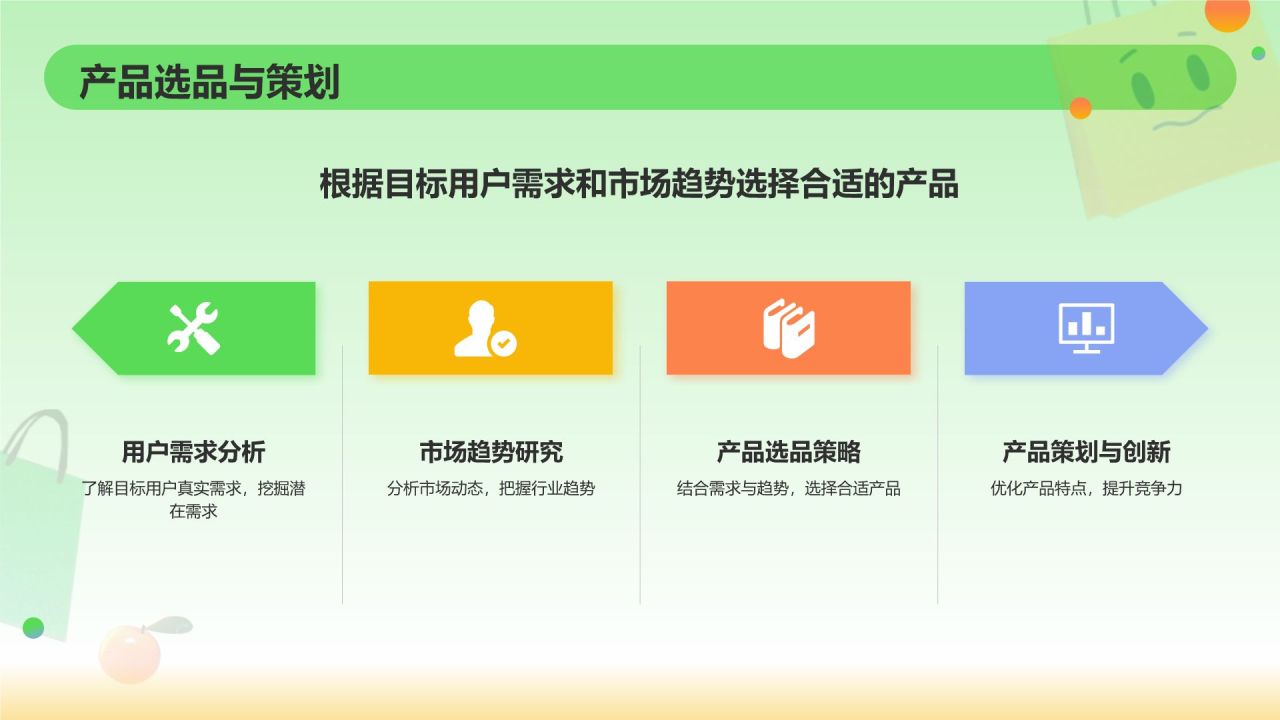 产品选品与策划

根据目标用户需求和市场趋势选择合适的产品

用户需求分析
了解目标用户真实需求，挖掘潜在需求

市场趋势研究
分析市场动态，把握行业趋势

产品选品策略
结合需求与趋势，选择合适产品

产品策划与创新
优化产品特点，提升竞争力